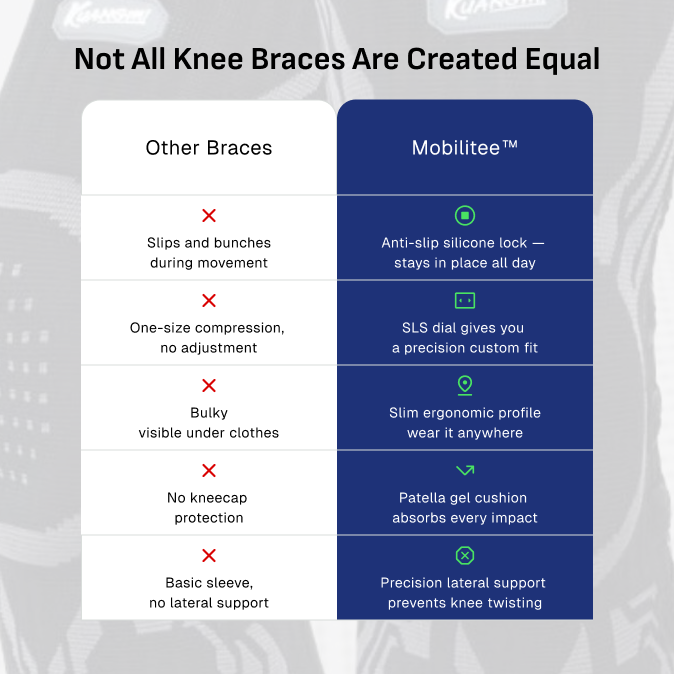 Not All Knee Braces Are Created Equal

| Other Braces | Mobilitee™ |
|---|---|
| Slips and bunches during movement | Anti-slip silicone lock — stays in place all day |
| One-size compression, no adjustment | SLS dial gives you a precision custom fit |
| Bulky visible under clothes | Slim ergonomic profile wear it anywhere |
| No kneecap protection | Patella gel cushion absorbs every impact |
| Basic sleeve, no lateral support | Precision lateral support prevents knee twisting |